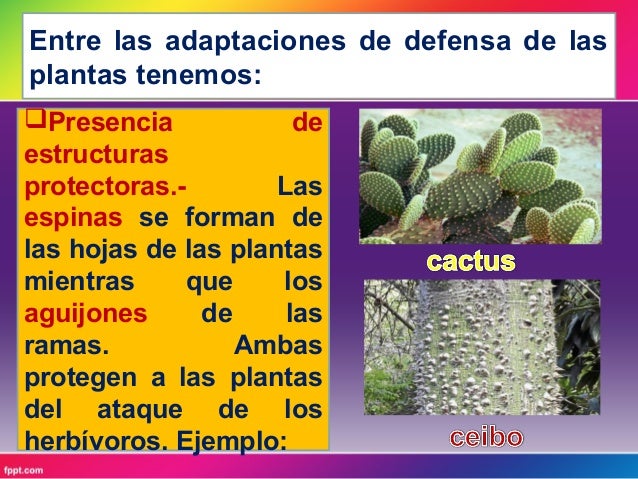 Entre las adaptaciones de defensa de las plantas tenemos:

❑Presencia de estructuras protectoras.- Las espinas se forman de las hojas de las plantas mientras que los aguijones de las ramas. Ambas protegen a las plantas del ataque de los herbívoros. Ejemplo:

cactus

ceibo

fppt.com